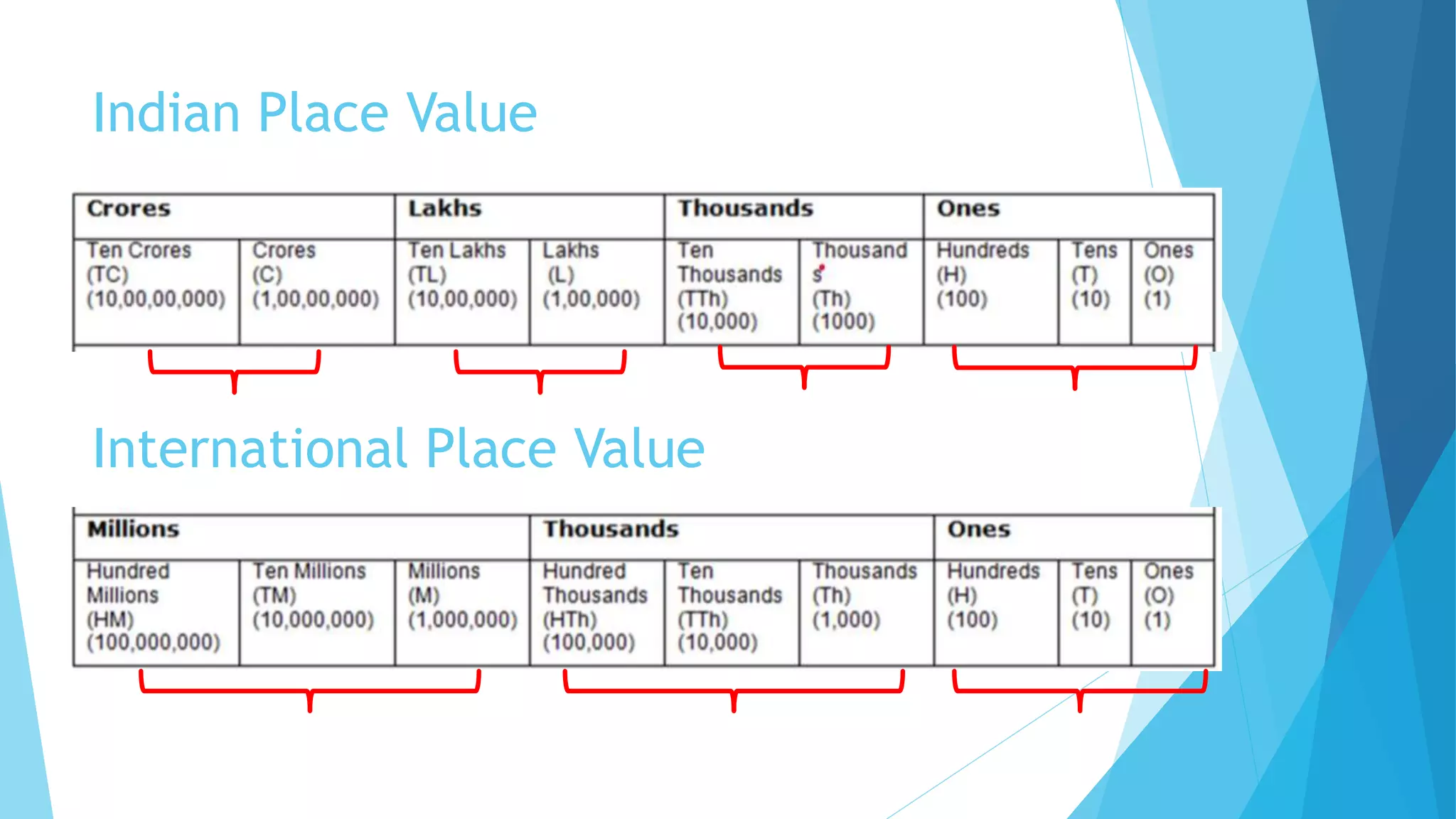 Indian Place Value

| Crores | | Lakhs | | Thousands | | Ones | | |
|---|---|---|---|---|---|---|---|---|
| Ten Crores (TC) (10,00,00,000) | Crores (C) (1,00,00,000) | Ten Lakhs (TL) (10,00,000) | Lakhs (L) (1,00,000) | Ten Thousands (TTh) (10,000) | Thousands (Th) (1000) | Hundreds (H) (100) | Tens (T) (10) | Ones (O) (1) |

International Place Value

| Millions | | | Thousands | | | Ones | | |
|---|---|---|---|---|---|---|---|---|
| Hundred Millions (HM) (100,000,000) | Ten Millions (TM) (10,000,000) | Millions (M) (1,000,000) | Hundred Thousands (HTh) (100,000) | Ten Thousands (TTh) (10,000) | Thousands (Th) (1,000) | Hundreds (H) (100) | Tens (T) (10) | Ones (O) (1) |